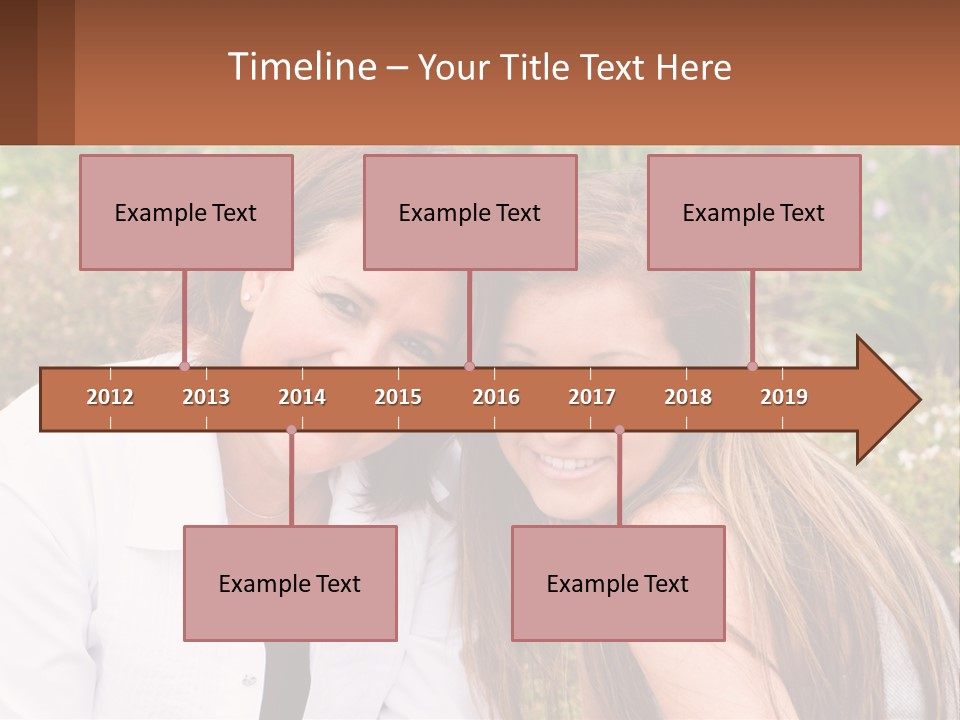 Timeline – Your Title Text Here

Example Text

Example Text

Example Text

2012 2013 2014 2015 2016 2017 2018 2019

Example Text

Example Text